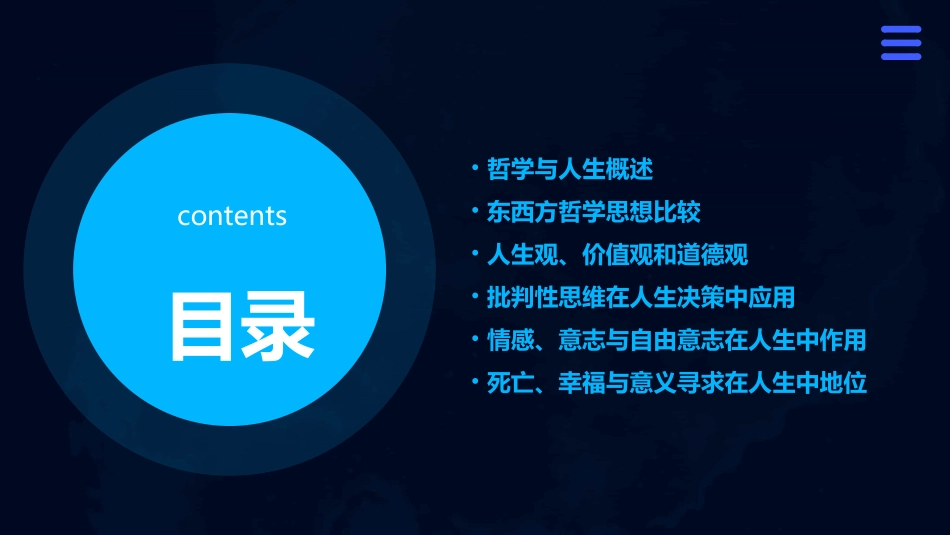 contents

目录

• 哲学与人生概述
• 东西方哲学思想比较
• 人生观、价值观和道德观
• 批判性思维在人生决策中应用
• 情感、意志与自由意志在人生中作用
• 死亡、幸福与意义寻求在人生中地位